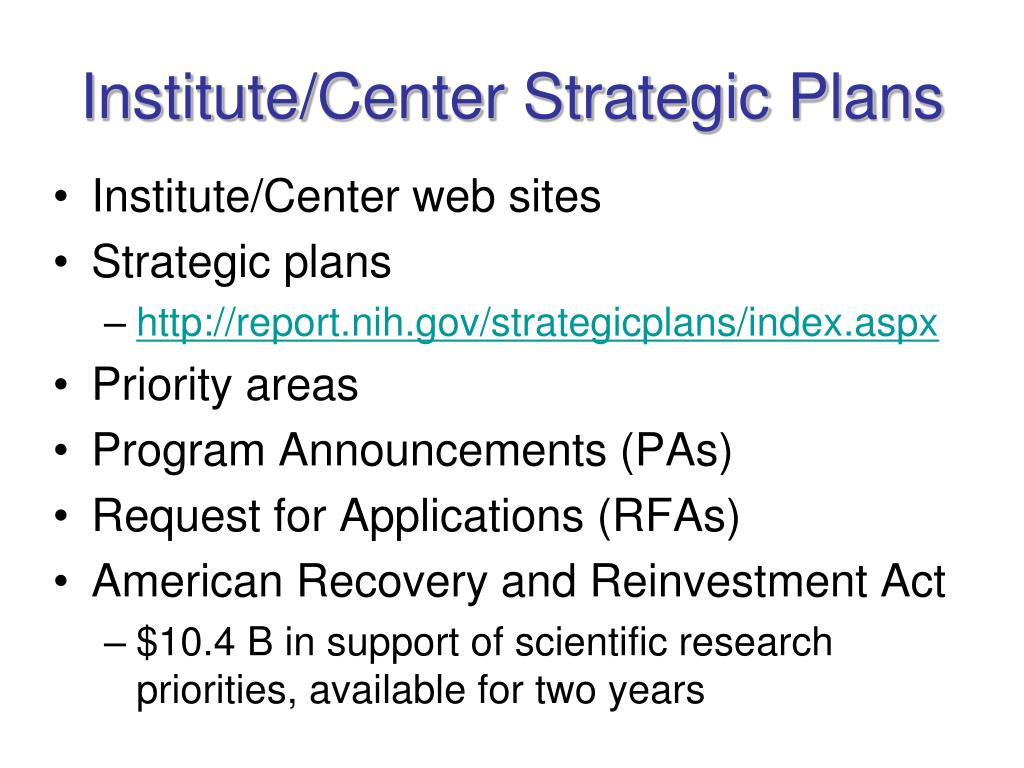 Institute/Center Strategic Plans

• Institute/Center web sites
• Strategic plans
– http://report.nih.gov/strategicplans/index.aspx
• Priority areas
• Program Announcements (PAs)
• Request for Applications (RFAs)
• American Recovery and Reinvestment Act
– \$10.4 B in support of scientific research priorities, available for two years